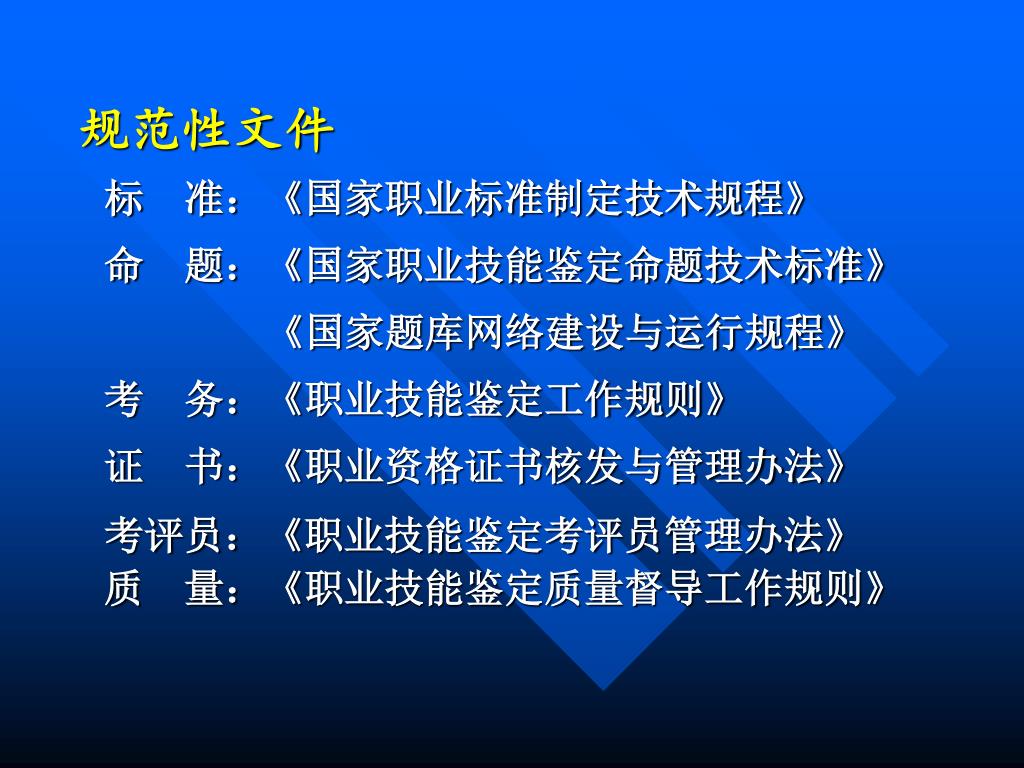 规范性文件

标　准：《国家职业标准制定技术规程》

命　题：《国家职业技能鉴定命题技术标准》

《国家题库网络建设与运行规程》

考　务：《职业技能鉴定工作规则》

证　书：《职业资格证书核发与管理办法》

考评员：《职业技能鉴定考评员管理办法》

质　量：《职业技能鉴定质量督导工作规则》